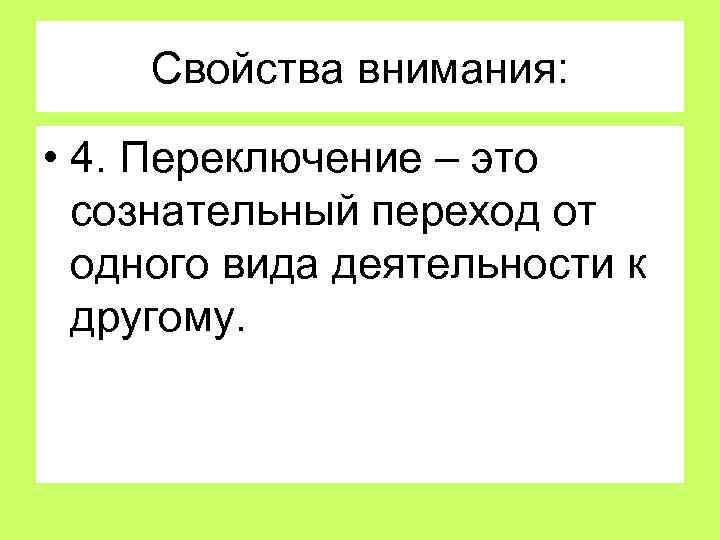 Свойства внимания:

• 4. Переключение – это сознательный переход от одного вида деятельности к другому.